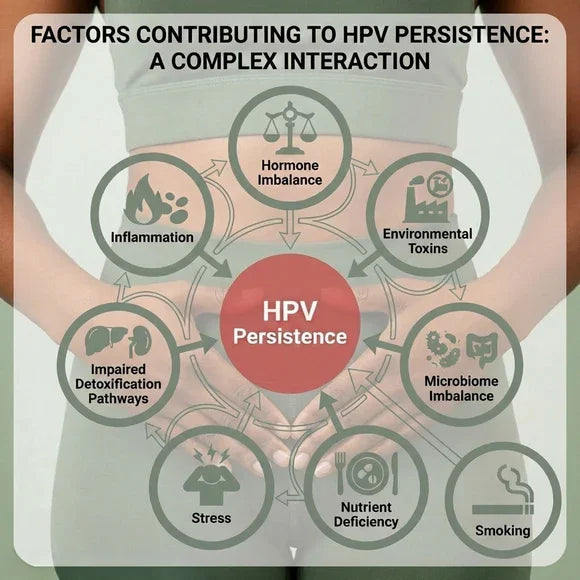 FACTORS CONTRIBUTING TO HPV PERSISTENCE: A COMPLEX INTERACTION

Hormone Imbalance

Inflammation

Environmental Toxins

HPV Persistence

Impaired Detoxification Pathways

Microbiome Imbalance

Stress

Nutrient Deficiency

Smoking